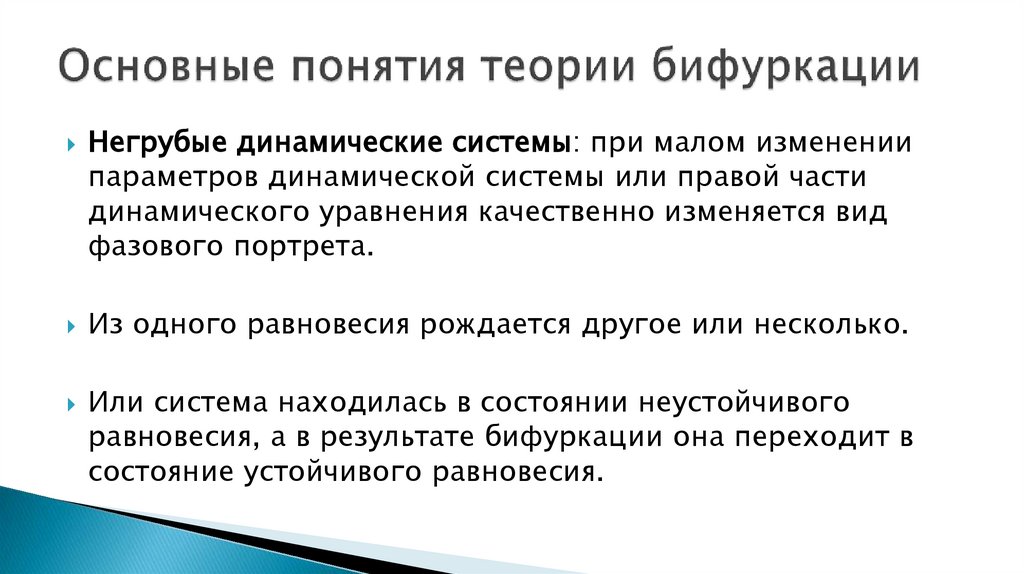 Основные понятия теории бифуркации

Негрубые динамические системы: при малом изменении параметров динамической системы или правой части динамического уравнения качественно изменяется вид фазового портрета.

Из одного равновесия рождается другое или несколько.

Или система находилась в состоянии неустойчивого равновесия, а в результате бифуркации она переходит в состояние устойчивого равновесия.